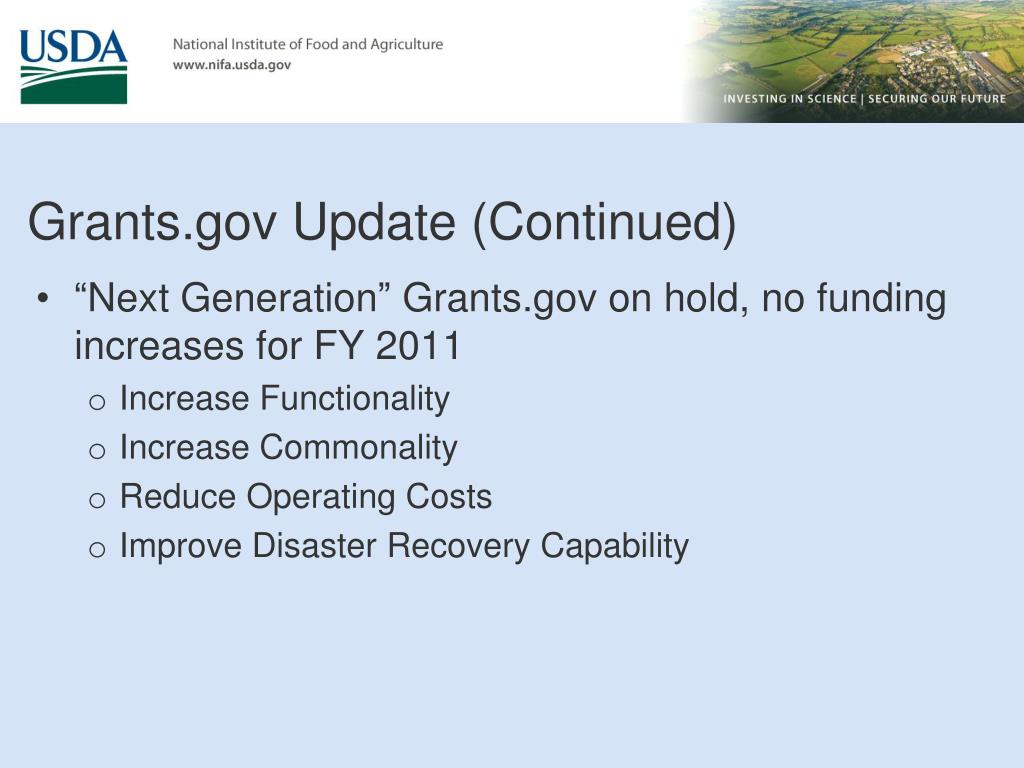 USDA

National Institute of Food and Agriculture
www.nifa.usda.gov

INVESTING IN SCIENCE | SECURING OUR FUTURE

Grants.gov Update (Continued)

• “Next Generation” Grants.gov on hold, no funding increases for FY 2011
 o Increase Functionality
 o Increase Commonality
 o Reduce Operating Costs
 o Improve Disaster Recovery Capability